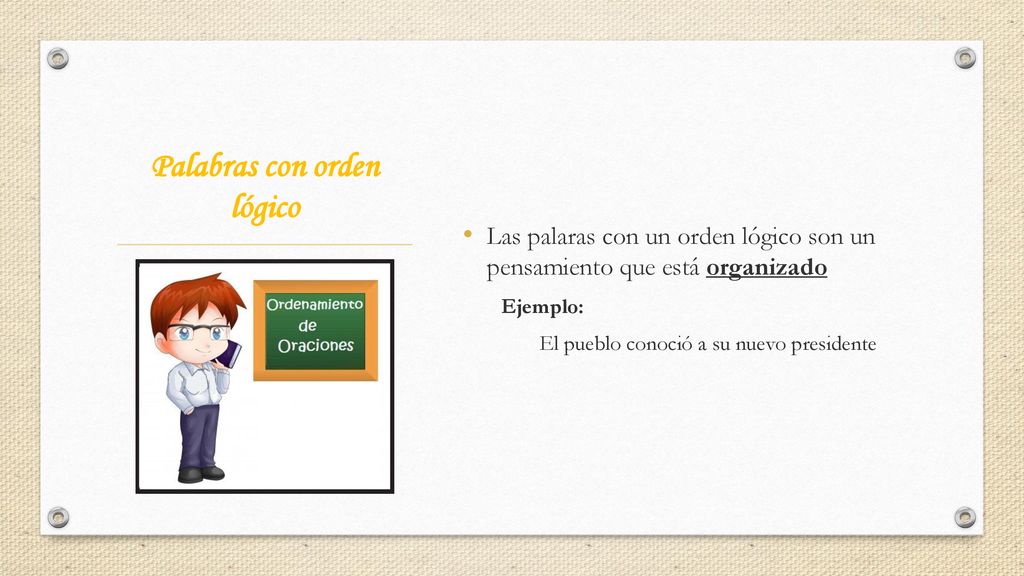 Palabras con orden lógico

Ordenamiento de Oraciones

• Las palaras con un orden lógico son un pensamiento que está organizado

Ejemplo:

El pueblo conoció a su nuevo presidente